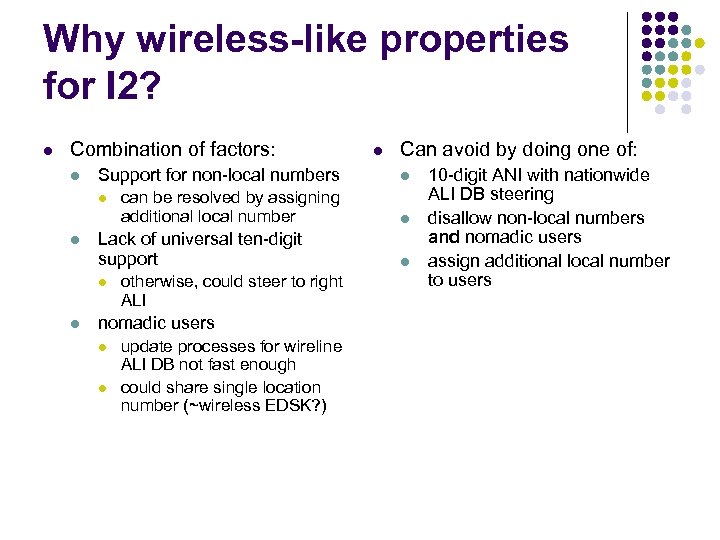 Why wireless-like properties for I2?

- Combination of factors:
  - Support for non-local numbers
    - can be resolved by assigning additional local number
  - Lack of universal ten-digit support
    - otherwise, could steer to right ALI
  - nomadic users
    - update processes for wireline ALI DB not fast enough
    - could share single location number (~wireless EDSK?)

- Can avoid by doing one of:
  - 10-digit ANI with nationwide ALI DB steering
  - disallow non-local numbers and nomadic users
  - assign additional local number to users